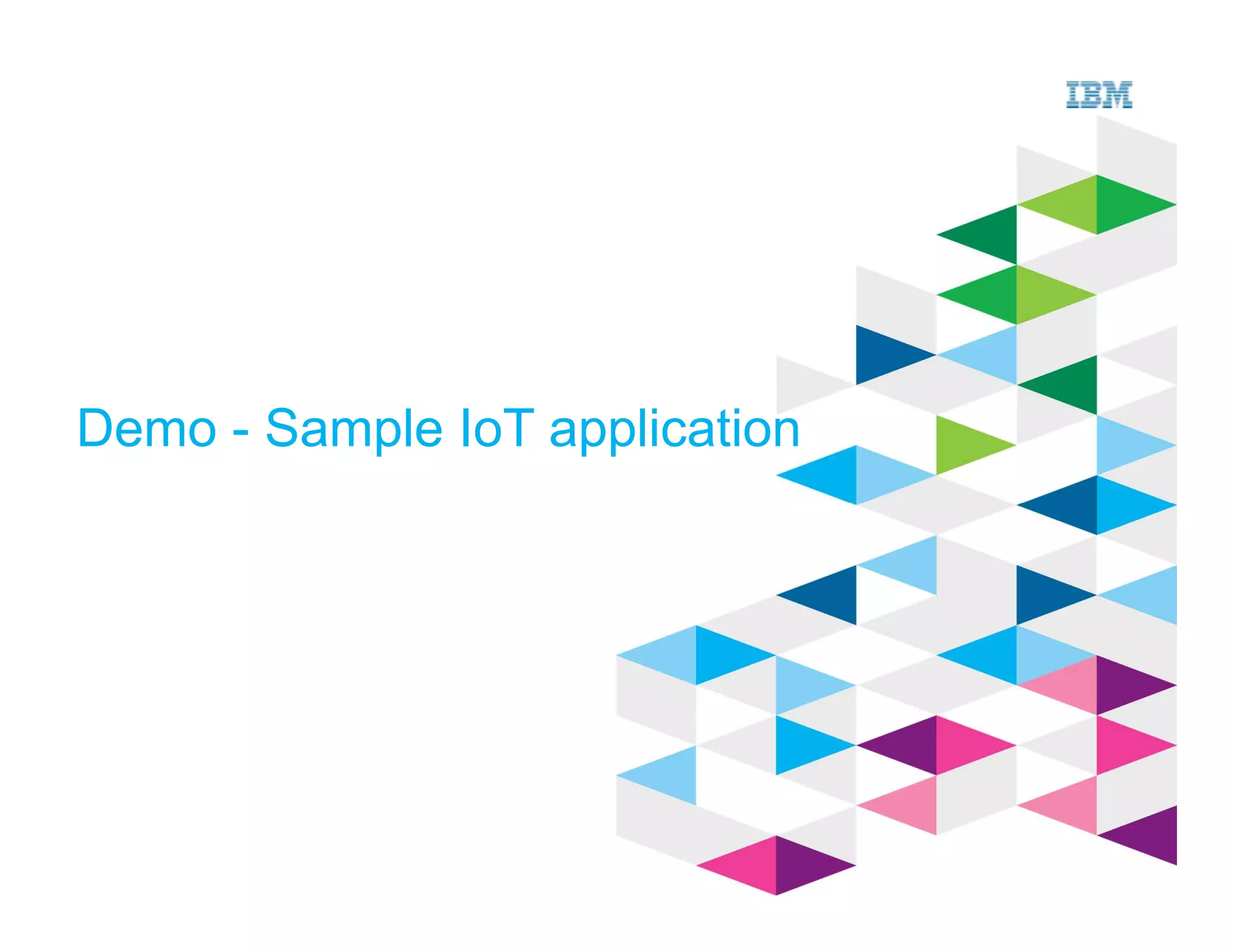 IBM

Demo - Sample IoT application